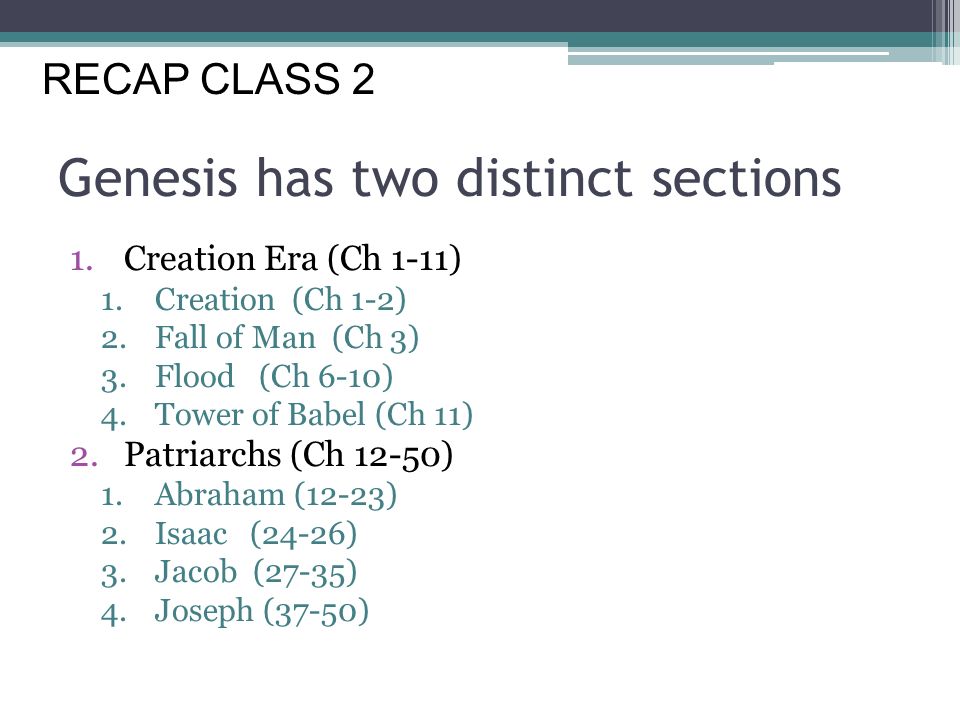 RECAP CLASS 2

Genesis has two distinct sections

1. Creation Era (Ch 1-11)
   1. Creation (Ch 1-2)
   2. Fall of Man (Ch 3)
   3. Flood (Ch 6-10)
   4. Tower of Babel (Ch 11)
2. Patriarchs (Ch 12-50)
   1. Abraham (12-23)
   2. Isaac (24-26)
   3. Jacob (27-35)
   4. Joseph (37-50)